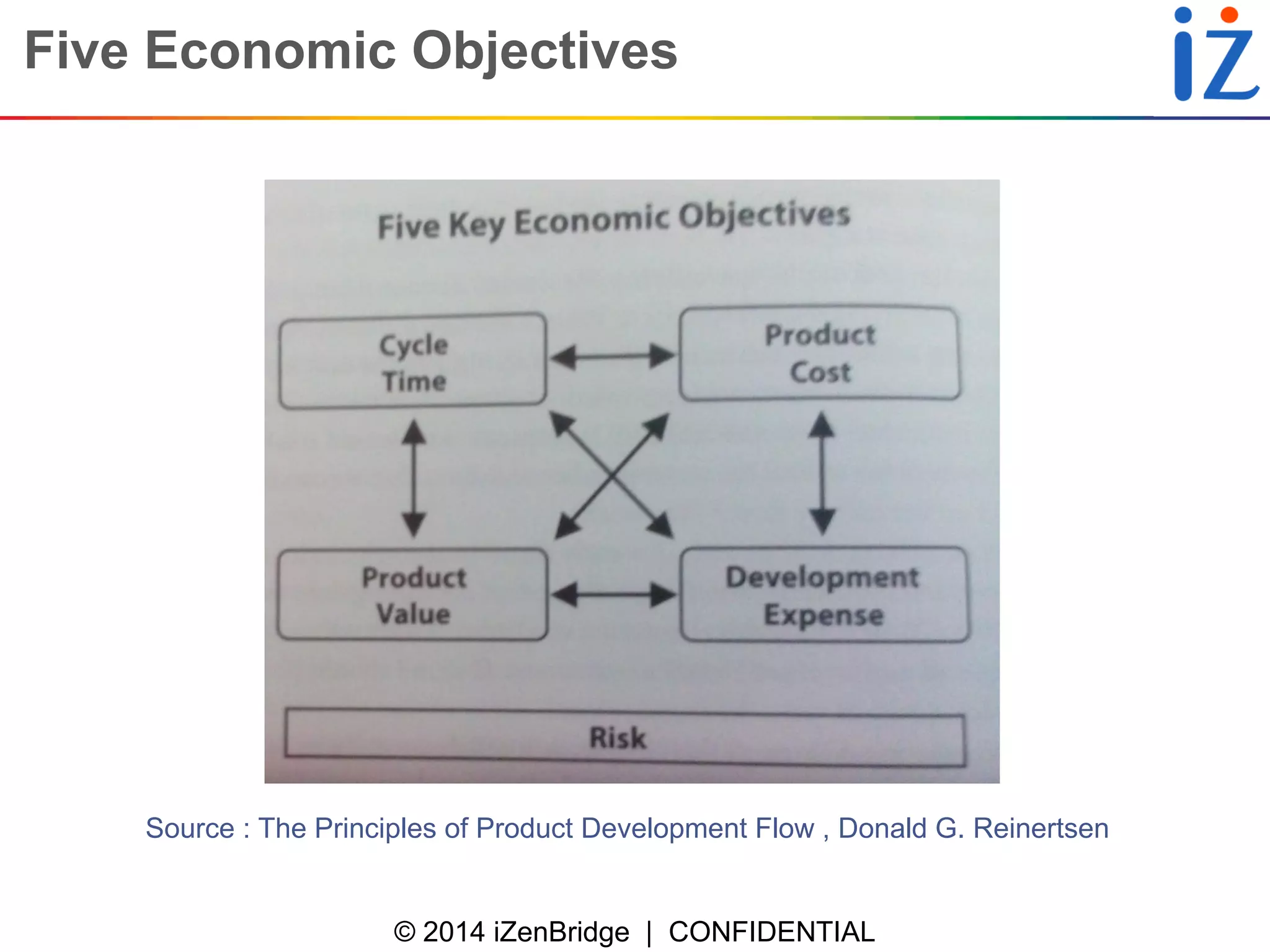 Five Economic Objectives

iZ

Five Key Economic Objectives

Cycle Time

Product Cost

Product Value

Development Expense

Risk

Source : The Principles of Product Development Flow , Donald G. Reinertsen

© 2014 iZenBridge | CONFIDENTIAL